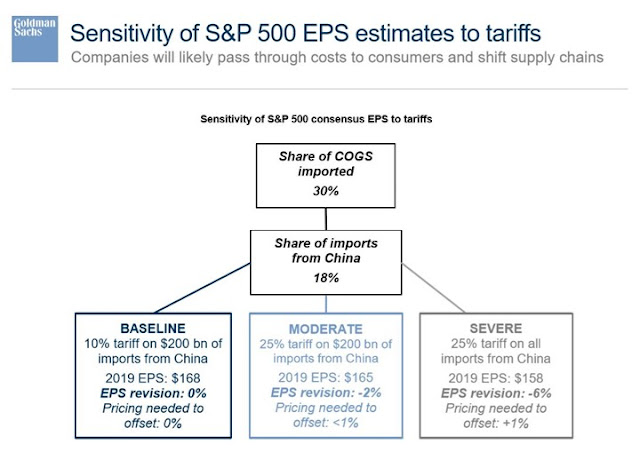 Goldman Sachs

Sensitivity of S&P 500 EPS estimates to tariffs

Companies will likely pass through costs to consumers and shift supply chains

Sensitivity of S&P 500 consensus EPS to tariffs

Share of COGS imported
30%

Share of imports from China
18%

BASELINE
10% tariff on \$200 bn of imports from China
2019 EPS: \$168
EPS revision: 0%
Pricing needed to offset: 0%

MODERATE
25% tariff on \$200 bn of imports from China
2019 EPS: \$165
EPS revision: -2%
Pricing needed to offset: <1%

SEVERE
25% tariff on all imports from China
2019 EPS: \$158
EPS revision: -6%
Pricing needed to offset: +1%